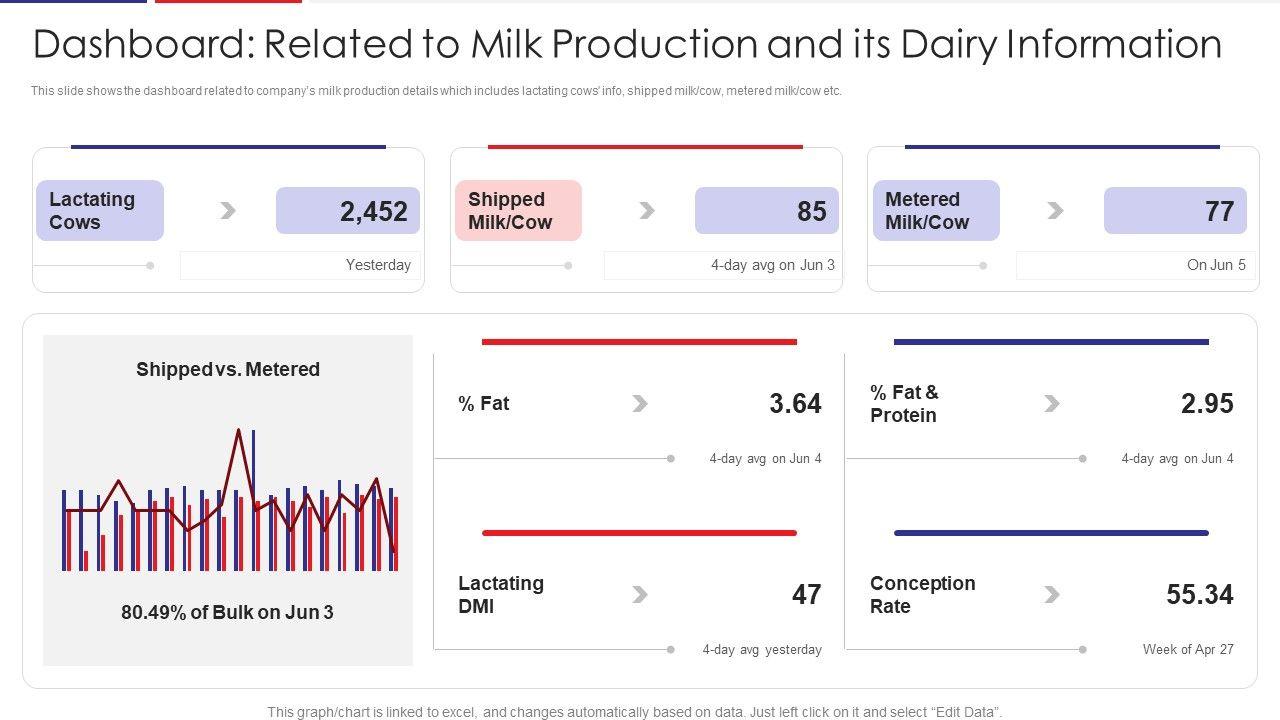 Dashboard: Related to Milk Production and its Dairy Information

This slide shows the dashboard related to company's milk production details which includes lactating cows' info, shipped milk/cow, metered milk/cow etc.

Lactating Cows

2,452

Yesterday

Shipped Milk/Cow

85

4-day avg on Jun 3

Metered Milk/Cow

77

On Jun 5

Shipped vs. Metered

80.49% of Bulk on Jun 3

% Fat

3.64

4-day avg on Jun 4

% Fat & Protein

2.95

4-day avg on Jun 4

Lactating DMI

47

4-day avg yesterday

Conception Rate

55.34

Week of Apr 27

This graph/chart is linked to excel, and changes automatically based on data. Just left click on it and select "Edit Data".